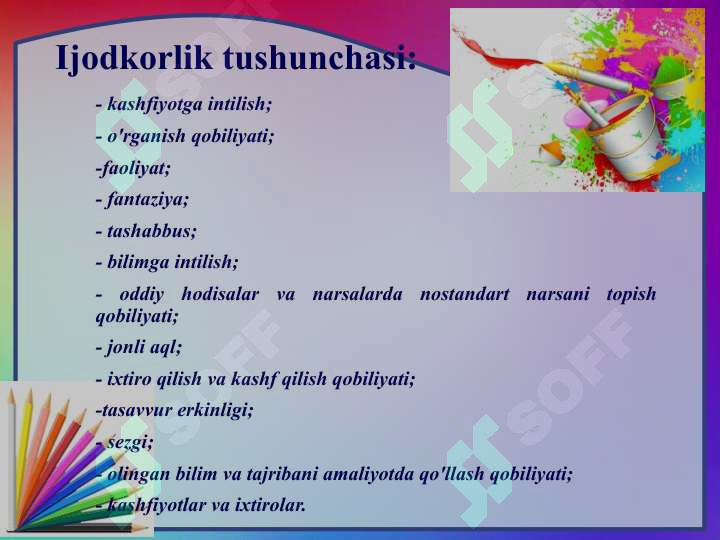 Ijodkorlik tushunchasi:

- kashfiyotga intilish;

- o'rganish qobiliyati;

-faoliyat;

- fantaziya;

- tashabbus;

- bilimga intilish;

- oddiy hodisalar va narsalarda nostandart narsani topish qobiliyati;

- jonli aql;

- ixtiro qilish va kashf qilish qobiliyati;

-tasavvur erkinligi;

- sezgi;

- olingan bilim va tajribani amaliyotda qo'llash qobiliyati;

- kashfiyotlar va ixtirolar.

SOFF SOFF SOFF